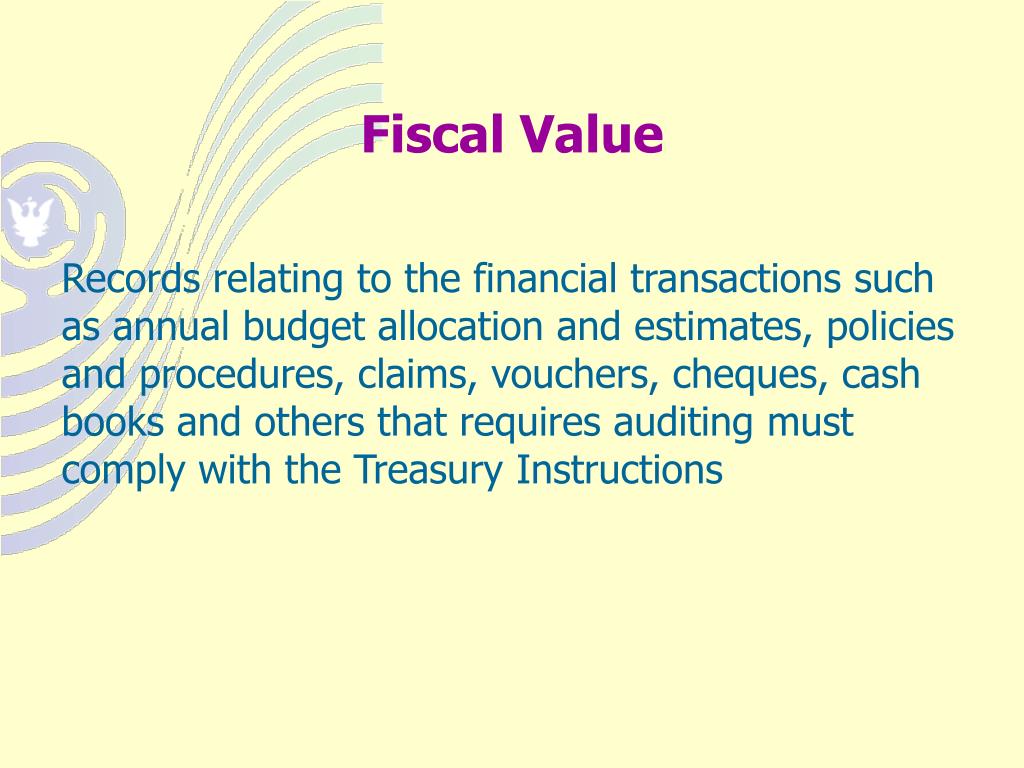 Fiscal Value

Records relating to the financial transactions such as annual budget allocation and estimates, policies and procedures, claims, vouchers, cheques, cash books and others that requires auditing must comply with the Treasury Instructions